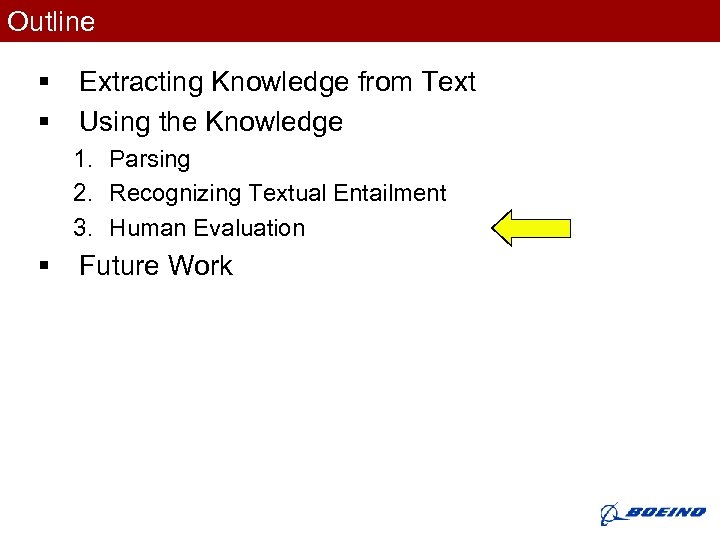 Outline

▪ Extracting Knowledge from Text
▪ Using the Knowledge
1. Parsing
2. Recognizing Textual Entailment
3. Human Evaluation
▪ Future Work

BOEING